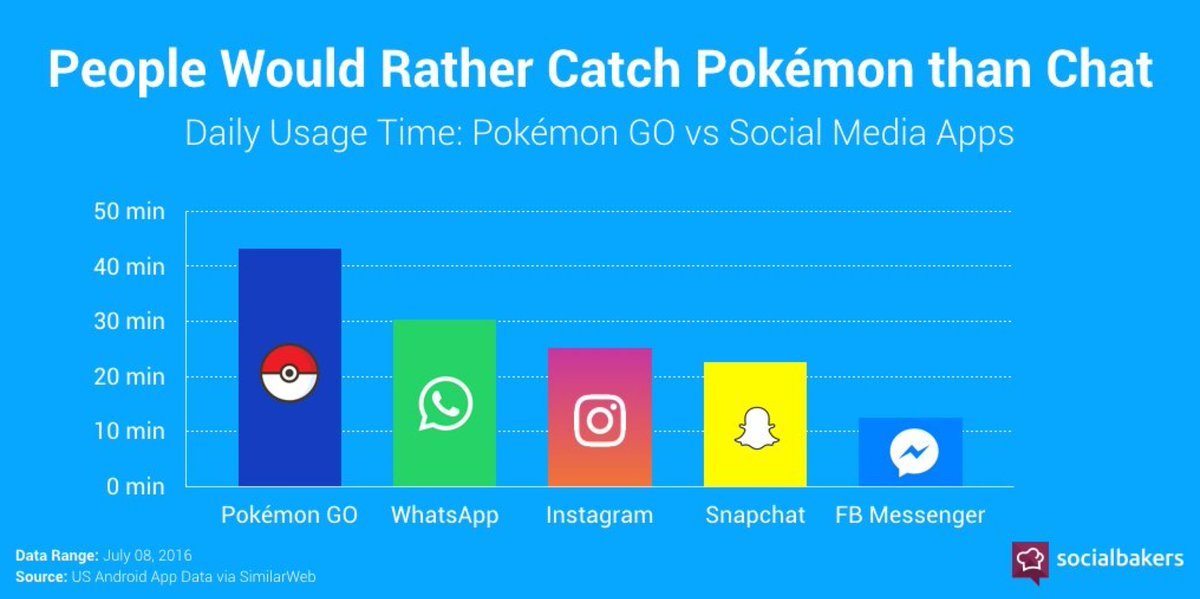 People Would Rather Catch Pokémon than Chat

Daily Usage Time: Pokémon GO vs Social Media Apps

50 min
40 min
30 min
20 min
10 min
0 min

Pokémon GO
WhatsApp
Instagram
Snapchat
FB Messenger

Data Range: July 08, 2016
Source: US Android App Data via SimilarWeb

socialbakers